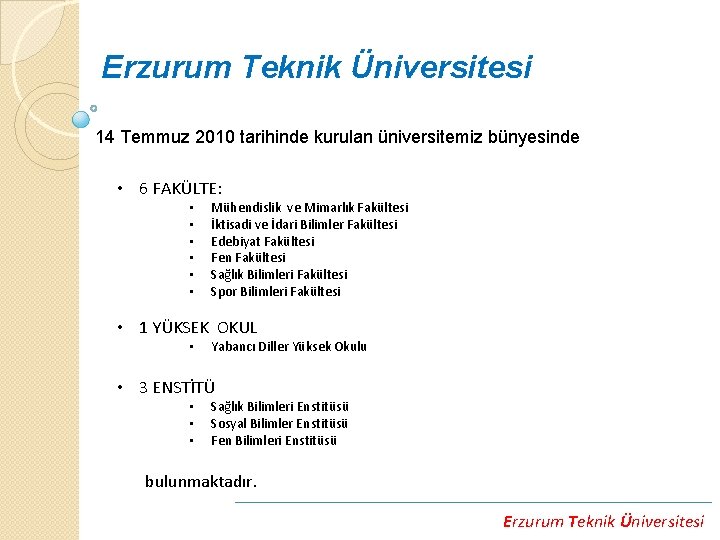 Erzurum Teknik Üniversitesi

14 Temmuz 2010 tarihinde kurulan üniversitemiz bünyesinde

• 6 FAKÜLTE:
  ▪ Mühendislik ve Mimarlık Fakültesi
  ▪ İktisadi ve İdari Bilimler Fakültesi
  ▪ Edebiyat Fakültesi
  ▪ Fen Fakültesi
  ▪ Sağlık Bilimleri Fakültesi
  ▪ Spor Bilimleri Fakültesi

• 1 YÜKSEK OKUL
  ▪ Yabancı Diller Yüksek Okulu

• 3 ENSTİTÜ
  ▪ Sağlık Bilimleri Enstitüsü
  ▪ Sosyal Bilimler Enstitüsü
  ▪ Fen Bilimleri Enstitüsü

bulunmaktadır.

Erzurum Teknik Üniversitesi